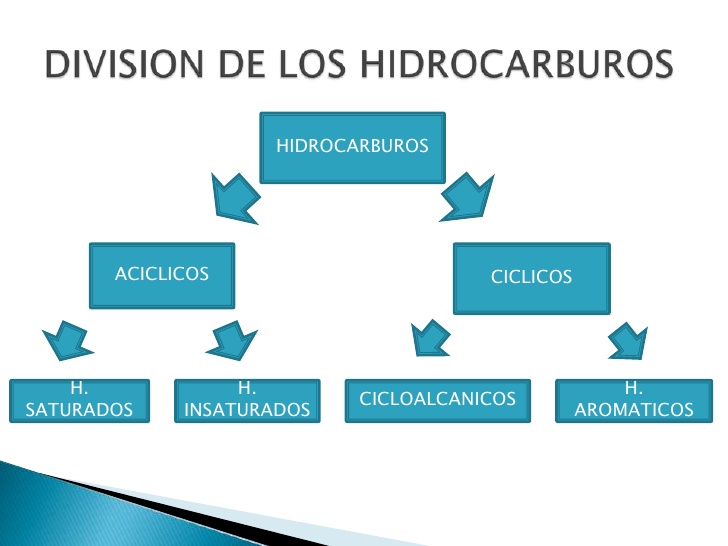 DIVISION DE LOS HIDROCARBUROS

HIDROCARBUROS

ACICLICOS

CICLICOS

H. SATURADOS

H. INSATURADOS

CICLOALCANICOS

H. AROMATICOS